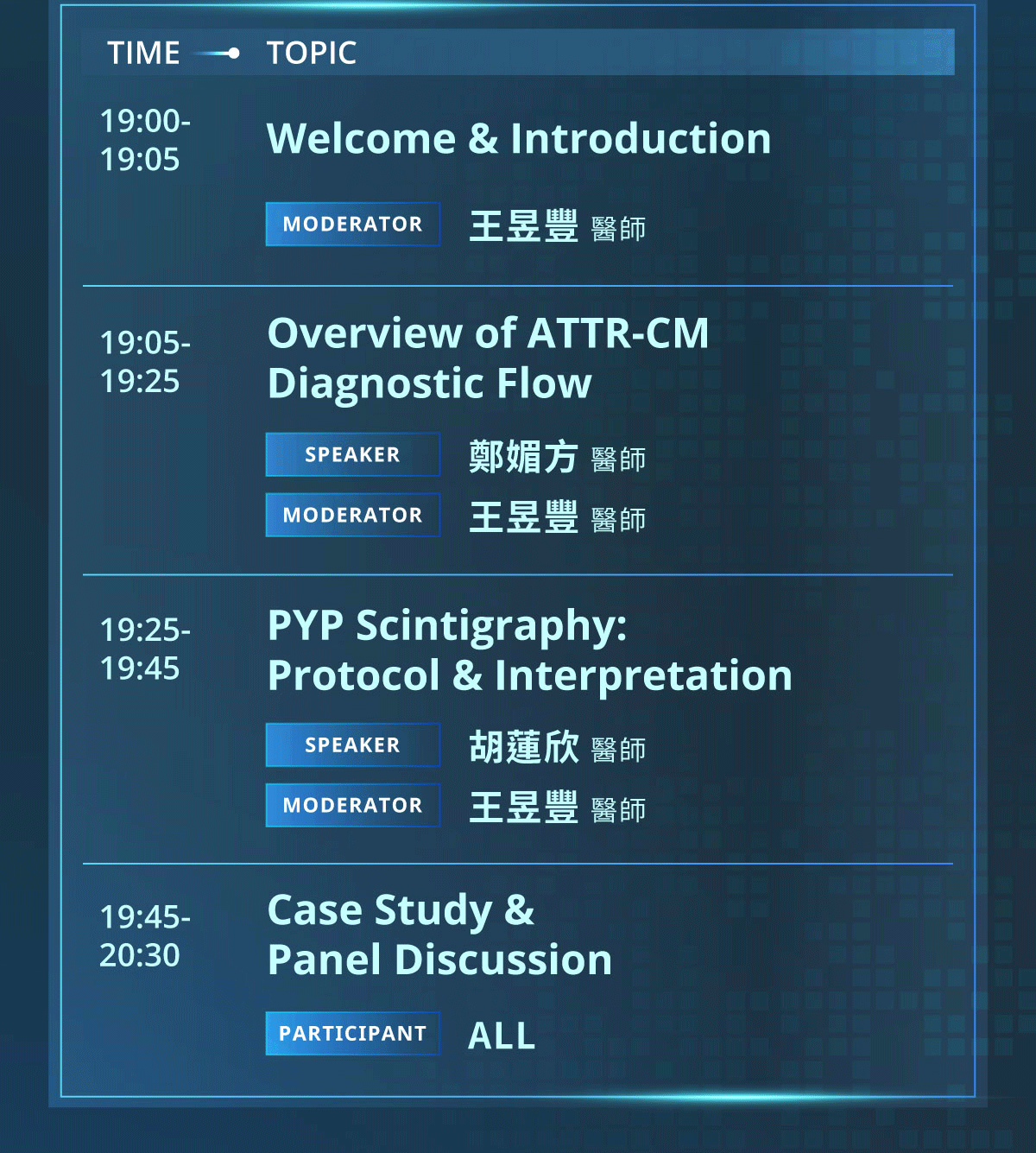 TIME TOPIC

19:00-19:05

Welcome & Introduction

MODERATOR 王昱豐 醫師

19:05-19:25

Overview of ATTR-CM Diagnostic Flow

SPEAKER 鄭媚方 醫師

MODERATOR 王昱豐 醫師

19:25-19:45

PYP Scintigraphy: Protocol & Interpretation

SPEAKER 胡蓮欣 醫師

MODERATOR 王昱豐 醫師

19:45-20:30

Case Study & Panel Discussion

PARTICIPANT ALL